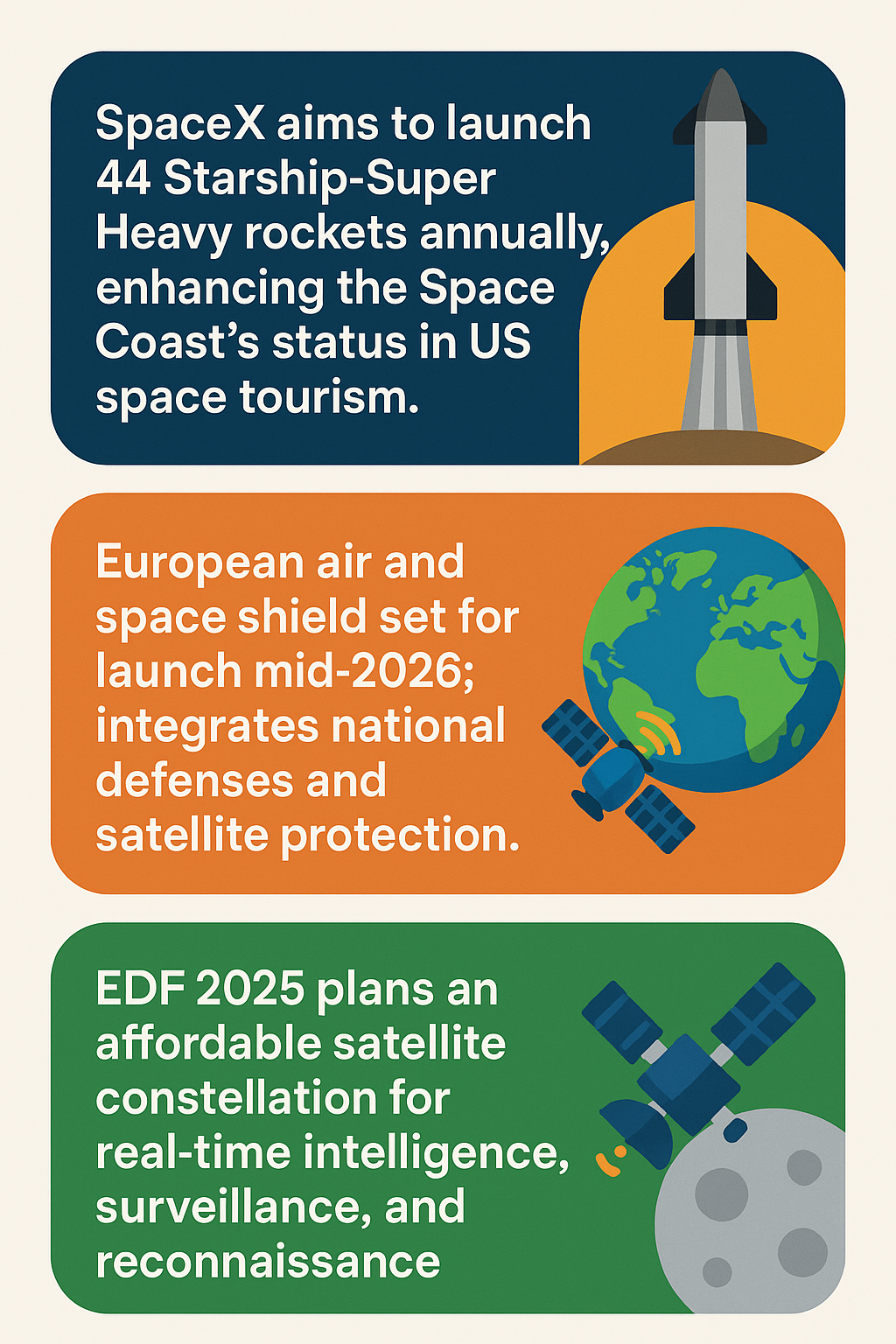 SpaceX aims to launch 44 Starship-Super Heavy rockets annually, enhancing the Space Coast's status in US space tourism.

European air and space shield set for launch mid-2026; integrates national defenses and satellite protection.

EDF 2025 plans an affordable satellite constellation for real-time intelligence, surveillance, and reconnaissance